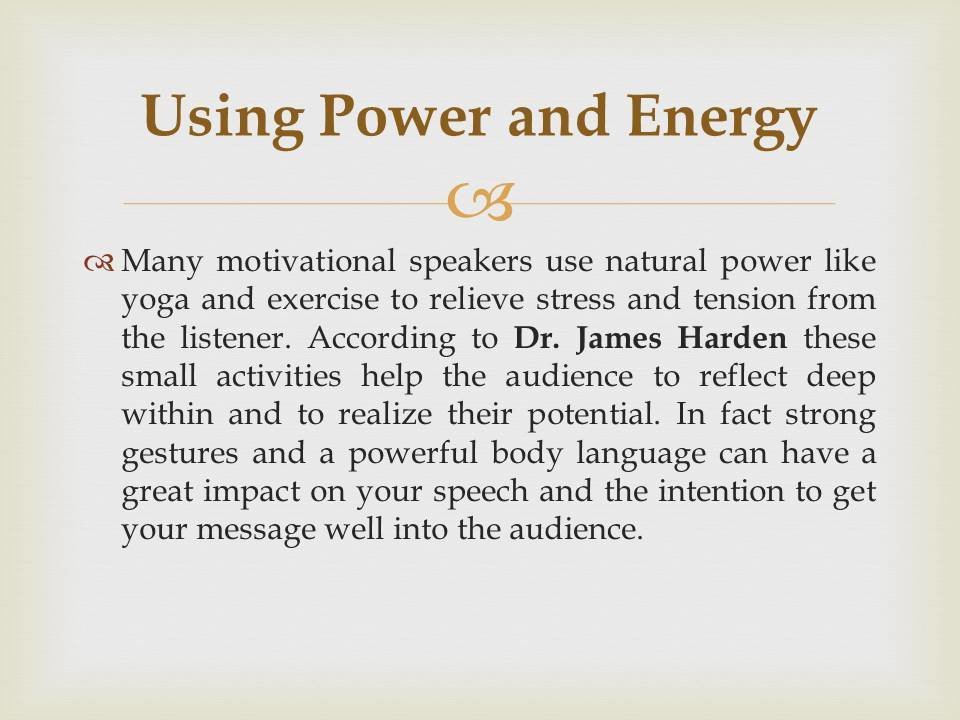 Using Power and Energy

Many motivational speakers use natural power like yoga and exercise to relieve stress and tension from the listener. According to Dr. James Harden these small activities help the audience to reflect deep within and to realize their potential. In fact strong gestures and a powerful body language can have a great impact on your speech and the intention to get your message well into the audience.